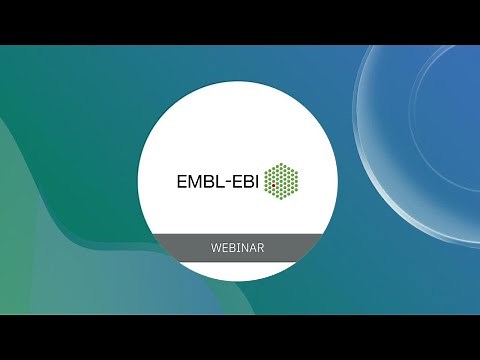 EMBL-EBI

WEBINAR